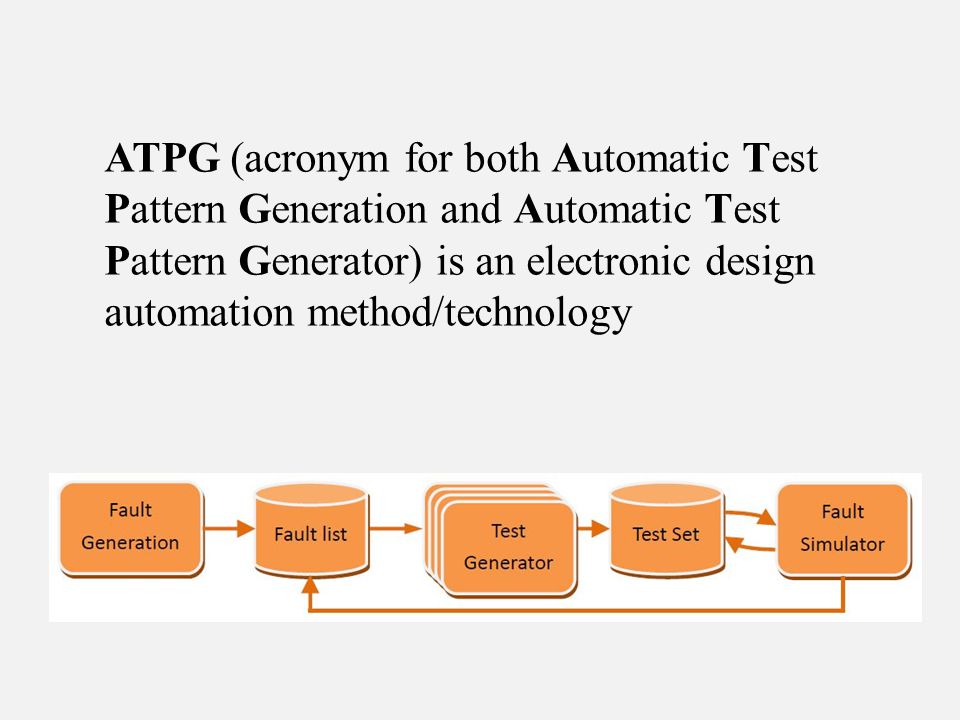 ATPG (acronym for both Automatic Test Pattern Generation and Automatic Test Pattern Generator) is an electronic design automation method/technology

Fault Generation

Fault list

Test Generator

Test Set

Fault Simulator